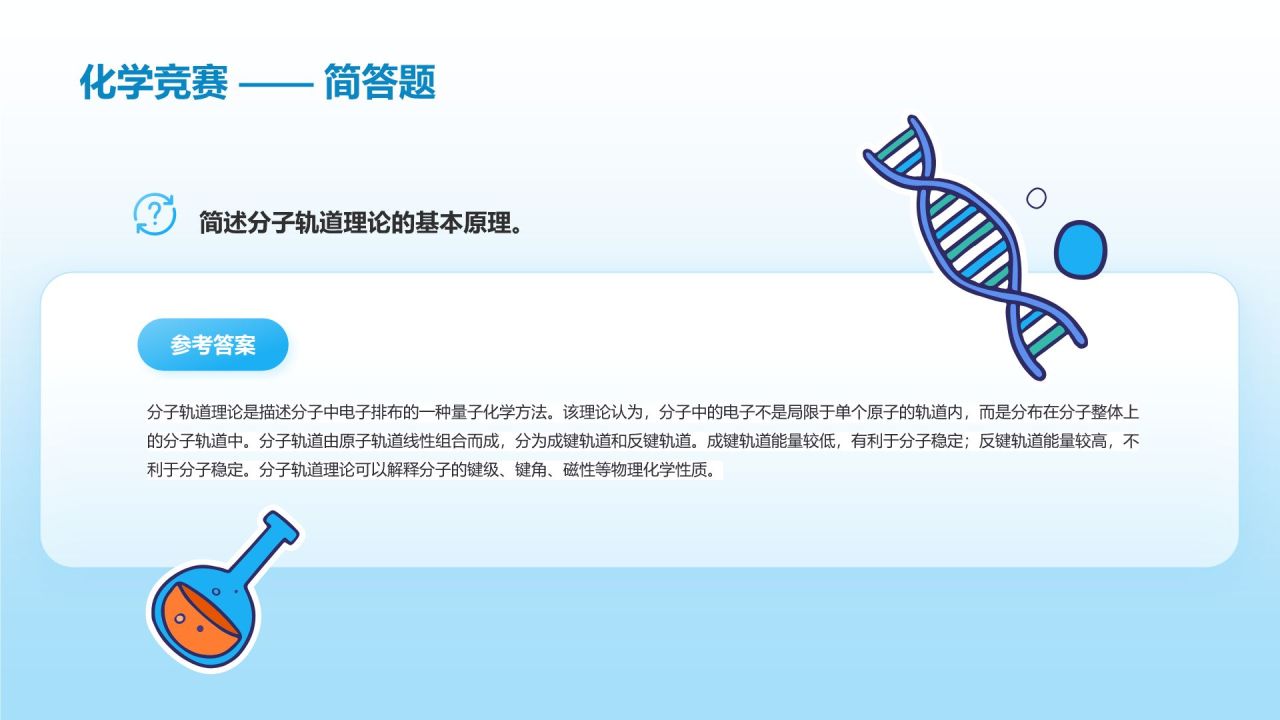 化学竞赛 —— 简答题

简述分子轨道理论的基本原理。

参考答案

分子轨道理论是描述分子中电子排布的一种量子化学方法。该理论认为，分子中的电子不是局限于单个原子的轨道内，而是分布在分子整体上的分子轨道中。分子轨道由原子轨道线性组合而成，分为成键轨道和反键轨道。成键轨道能量较低，有利于分子稳定；反键轨道能量较高，不利于分子稳定。分子轨道理论可以解释分子的键级、键角、磁性等物理化学性质。